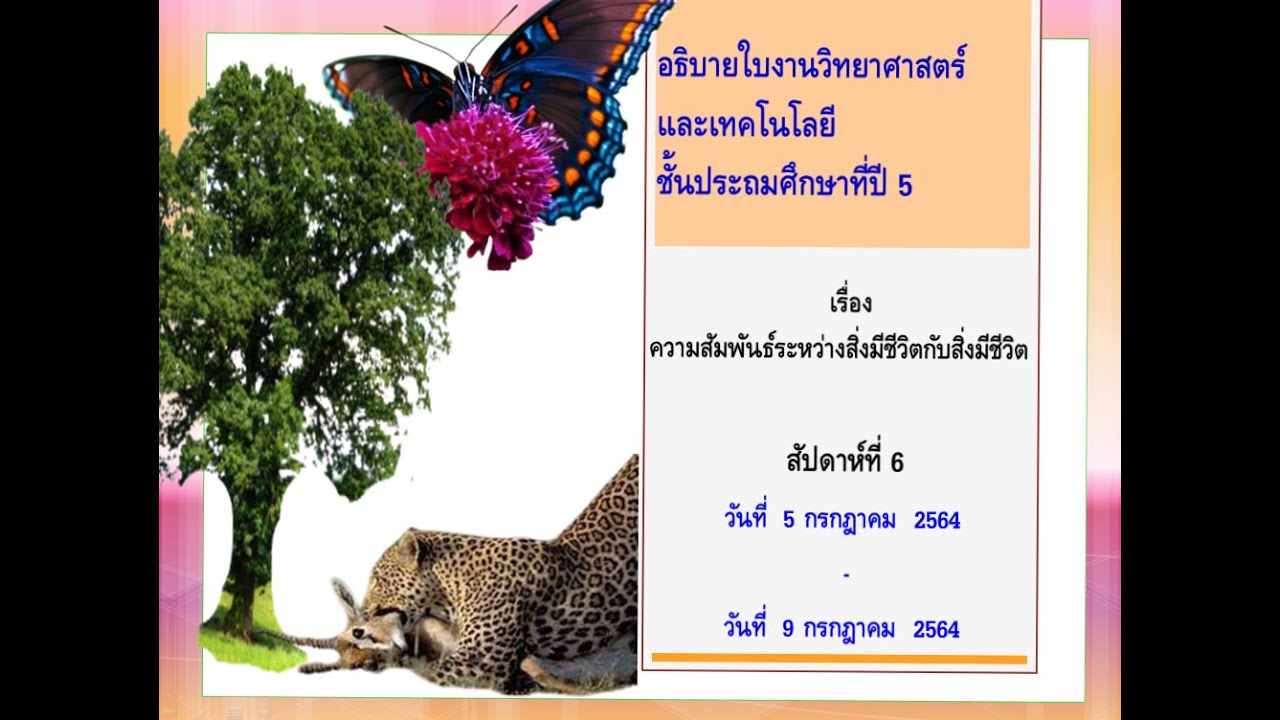 อธิบายใบงานวิทยาศาสตร์
และเทคโนโลยี
ชั้นประถมศึกษาที่ปี 5

เรื่อง
ความสัมพันธ์ระหว่างสิ่งมีชีวิตกับสิ่งมีชีวิต

สัปดาห์ที่ 6
วันที่ 5 กรกฎาคม 2564
-
วันที่ 9 กรกฎาคม 2564